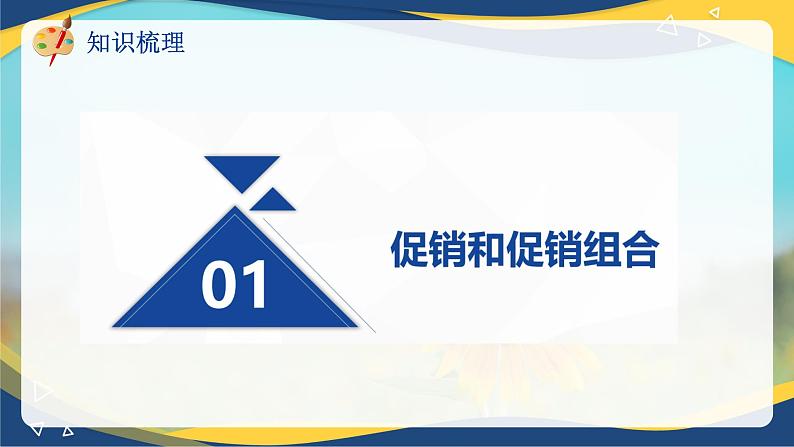 知识梳理

01

促销和促销组合